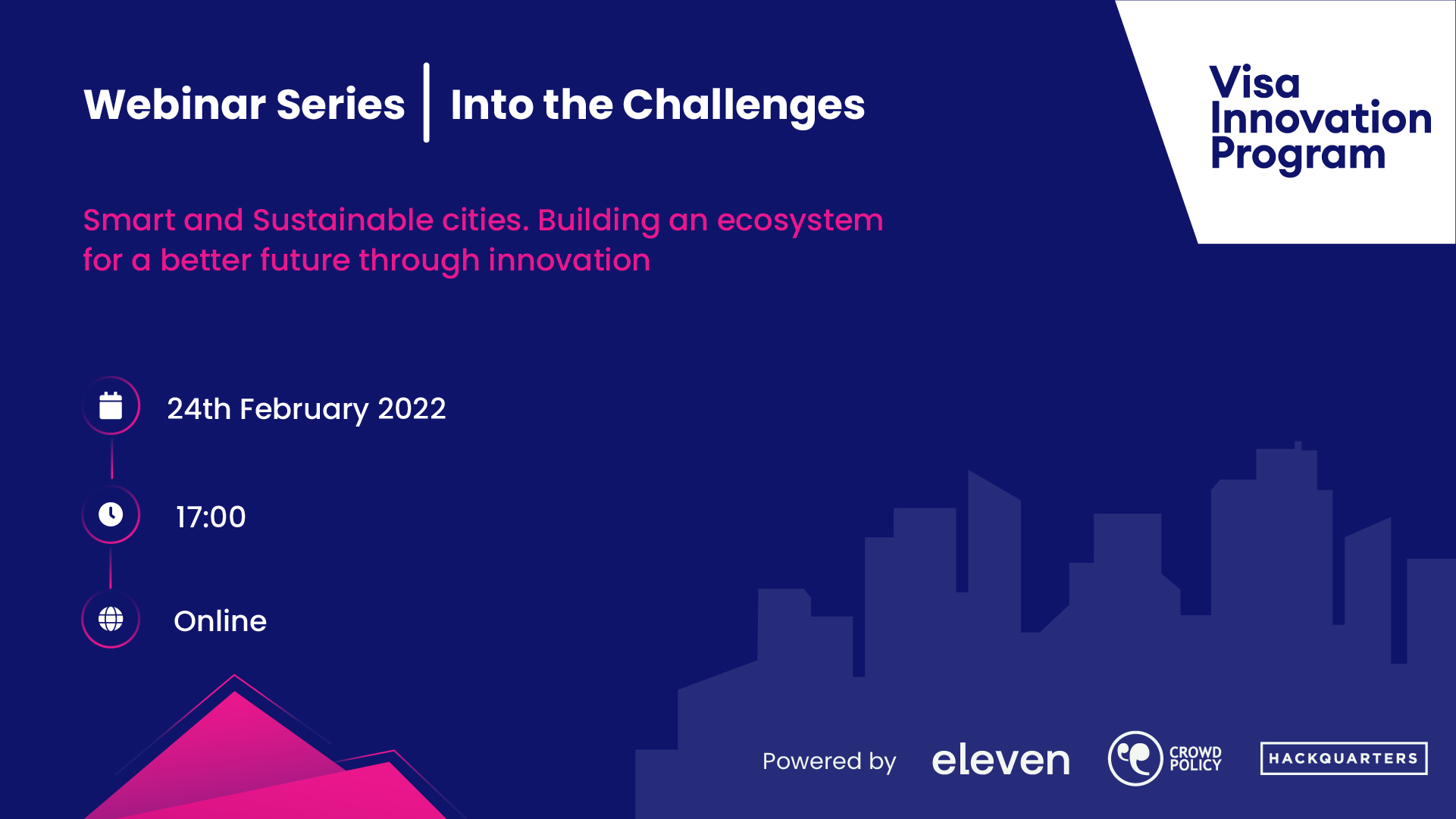 Webinar Series | Into the Challenges

Visa Innovation Program

Smart and Sustainable cities. Building an ecosystem for a better future through innovation

24th February 2022

17:00

Online

Powered by eleven CROWD POLICY HACKQUARTERS